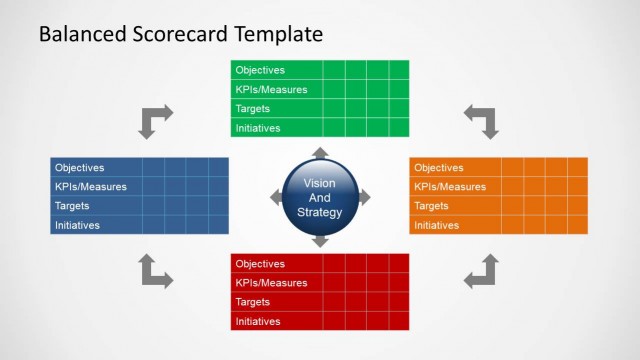 Balanced Scorecard Template

| Objectives | | | | |
|---|---|---|---|---|
| KPIs/Measures | | | | |
| Targets | | | | |
| Initiatives | | | | |

| Objectives | | | | |
|---|---|---|---|---|
| KPIs/Measures | | | | |
| Targets | | | | |
| Initiatives | | | | |

Vision And Strategy

| Objectives | | | | |
|---|---|---|---|---|
| KPIs/Measures | | | | |
| Targets | | | | |
| Initiatives | | | | |

| Objectives | | | | |
|---|---|---|---|---|
| KPIs/Measures | | | | |
| Targets | | | | |
| Initiatives | | | | |